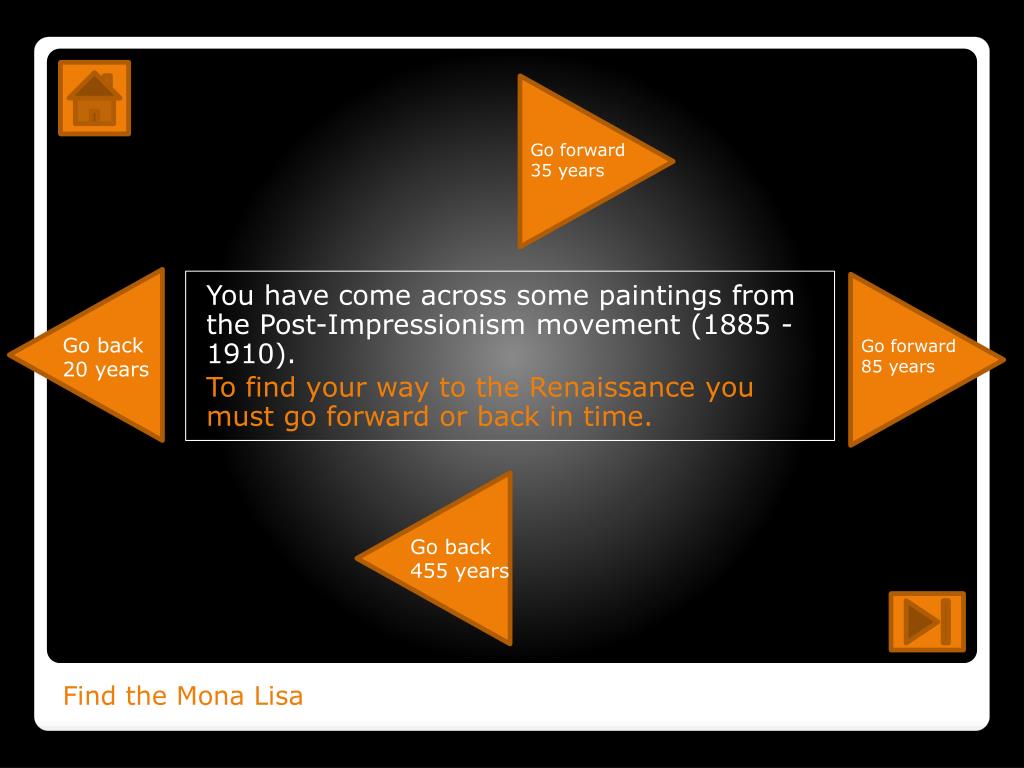 Go forward
35 years

Go back
20 years

You have come across some paintings from the Post-Impressionism movement (1885 - 1910).

To find your way to the Renaissance you must go forward or back in time.

Go forward
85 years

Go back
455 years

Find the Mona Lisa